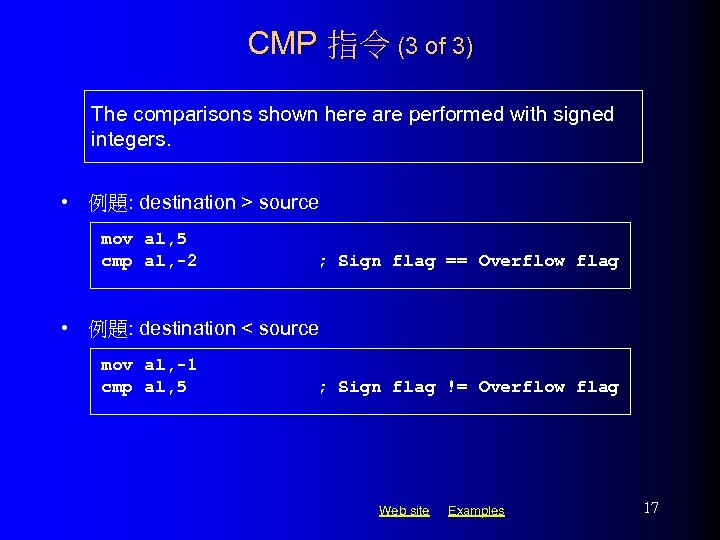 CMP 指令 (3 of 3)

The comparisons shown here are performed with signed integers.

• 例題: destination > source

mov al,5
cmp al,-2 ; Sign flag == Overflow flag

• 例題: destination < source

mov al,-1
cmp al,5 ; Sign flag != Overflow flag

Web site Examples

17